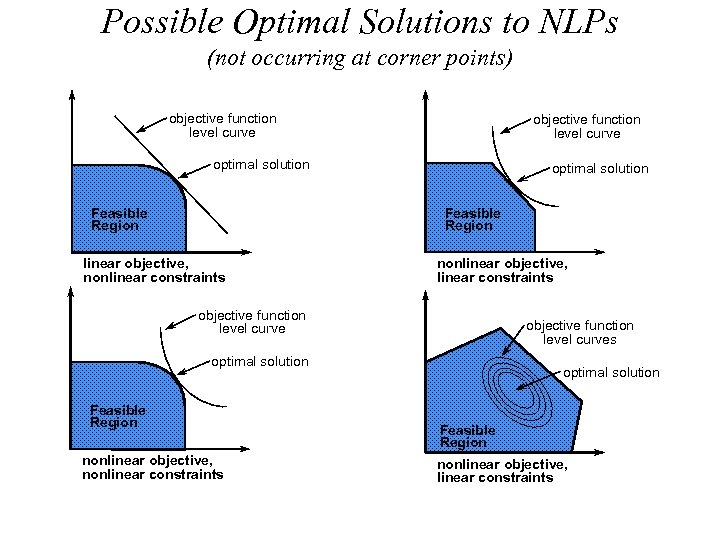 Possible Optimal Solutions to NLPs
(not occurring at corner points)

objective function level curve
optimal solution
Feasible Region
linear objective, nonlinear constraints

objective function level curve
optimal solution
Feasible Region
nonlinear objective, linear constraints

objective function level curve
optimal solution
Feasible Region
nonlinear objective, nonlinear constraints

objective function level curves
optimal solution
Feasible Region
nonlinear objective, linear constraints